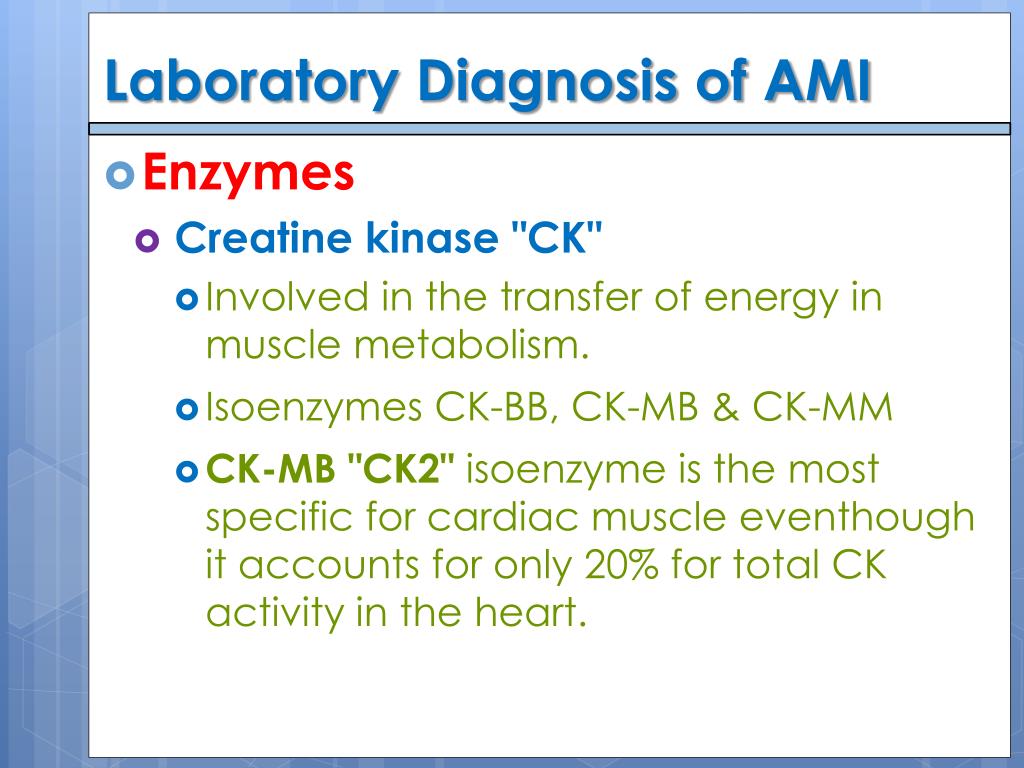 Laboratory Diagnosis of AMI

Enzymes

Creatine kinase "CK"

Involved in the transfer of energy in muscle metabolism.

Isoenzymes CK-BB, CK-MB & CK-MM

CK-MB "CK2" isoenzyme is the most specific for cardiac muscle eventhough it accounts for only 20% for total CK activity in the heart.